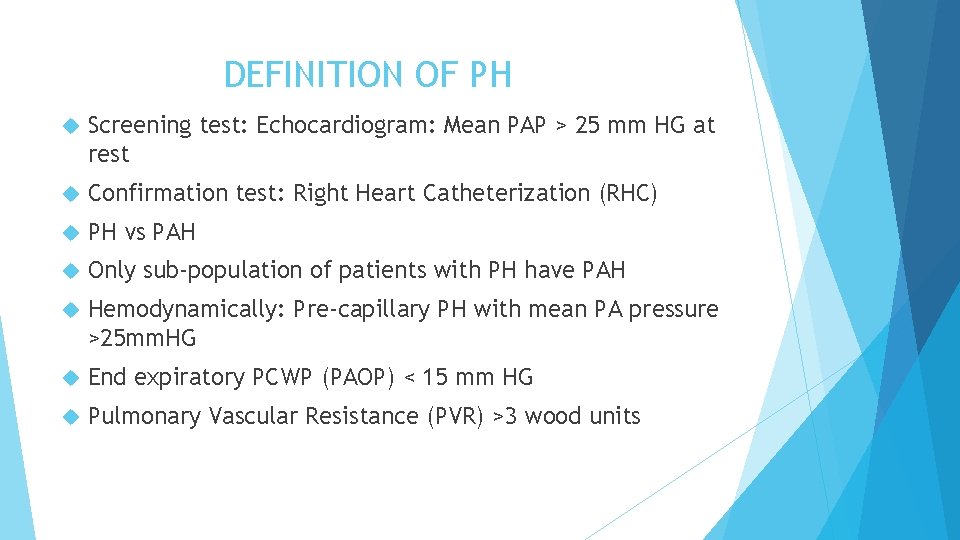 DEFINITION OF PH

Screening test: Echocardiogram: Mean PAP > 25 mm HG at rest

Confirmation test: Right Heart Catheterization (RHC)

PH vs PAH

Only sub-population of patients with PH have PAH

Hemodynamically: Pre-capillary PH with mean PA pressure >25mmHG

End expiratory PCWP (PAOP) < 15 mm HG

Pulmonary Vascular Resistance (PVR) >3 wood units